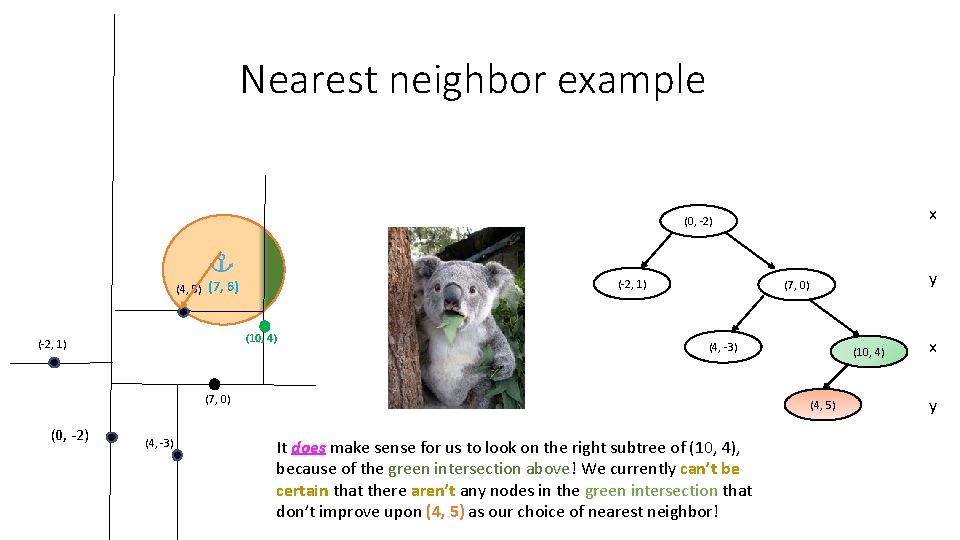 Nearest neighbor example

(4, 5) (7, 6)

(10, 4)

(-2, 1)

(7, 0)

(0, -2)

(4, -3)

(0, -2)

(-2, 1)

(7, 0)

(4, -3)

(10, 4)

(4, 5)

x

y

x

y

It does make sense for us to look on the right subtree of (10, 4), because of the green intersection above! We currently can't be certain that there aren't any nodes in the green intersection that don't improve upon (4, 5) as our choice of nearest neighbor!